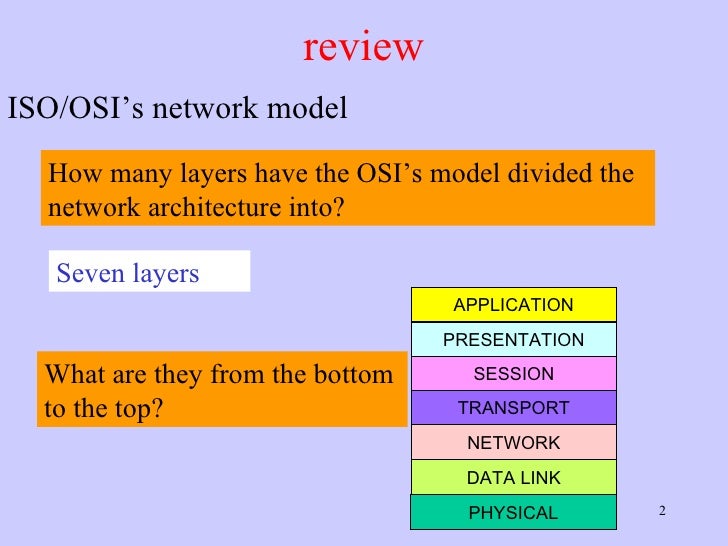 review

ISO/OSI’s network model

How many layers have the OSI’s model divided the network architecture into?

Seven layers

What are they from the bottom to the top?

APPLICATION
PRESENTATION
SESSION
TRANSPORT
NETWORK
DATA LINK
PHYSICAL

2